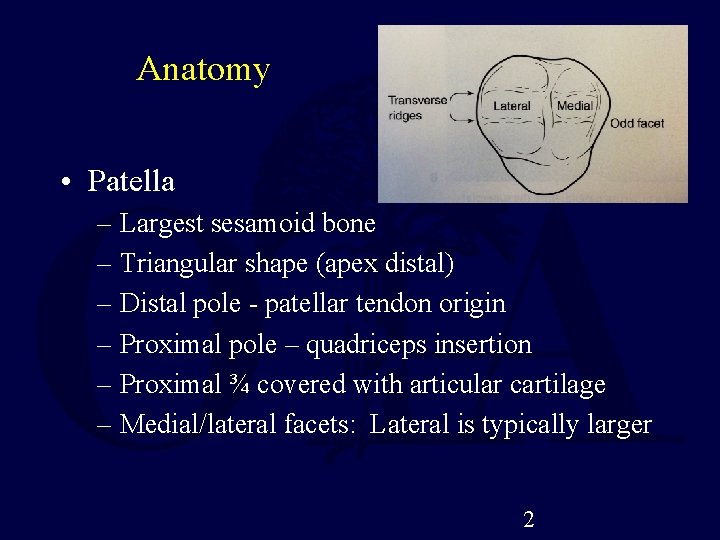 Anatomy

Transverse ridges

Lateral

Medial

Odd facet

• Patella
– Largest sesamoid bone
– Triangular shape (apex distal)
– Distal pole - patellar tendon origin
– Proximal pole – quadriceps insertion
– Proximal ¾ covered with articular cartilage
– Medial/lateral facets: Lateral is typically larger

2